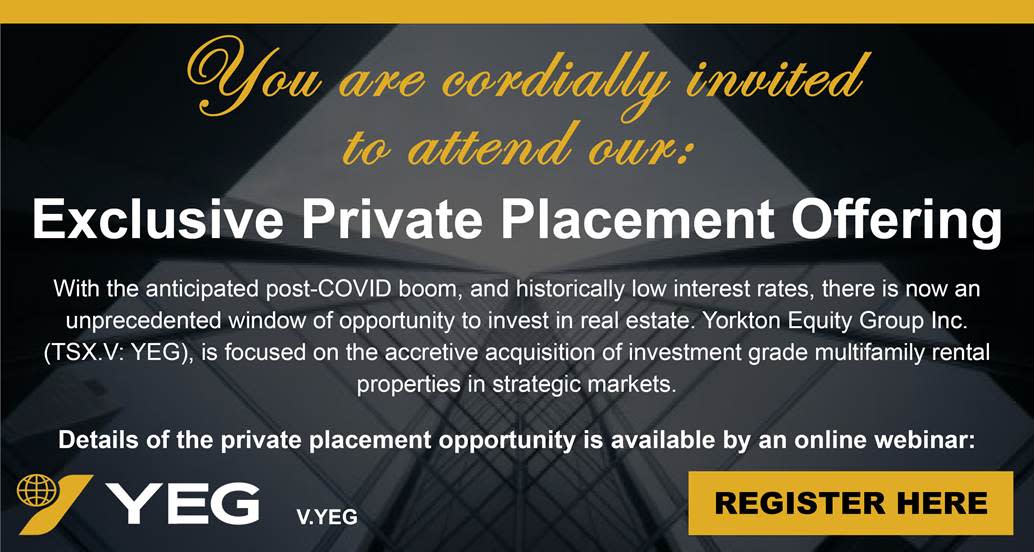 You are cordially invited to attend our:

Exclusive Private Placement Offering

With the anticipated post-COVID boom, and historically low interest rates, there is now an unprecedented window of opportunity to invest in real estate. Yorkton Equity Group Inc. (TSX.V: YEG), is focused on the accretive acquisition of investment grade multifamily rental properties in strategic markets.

Details of the private placement opportunity is available by an online webinar:

YEG V.YEG

REGISTER HERE